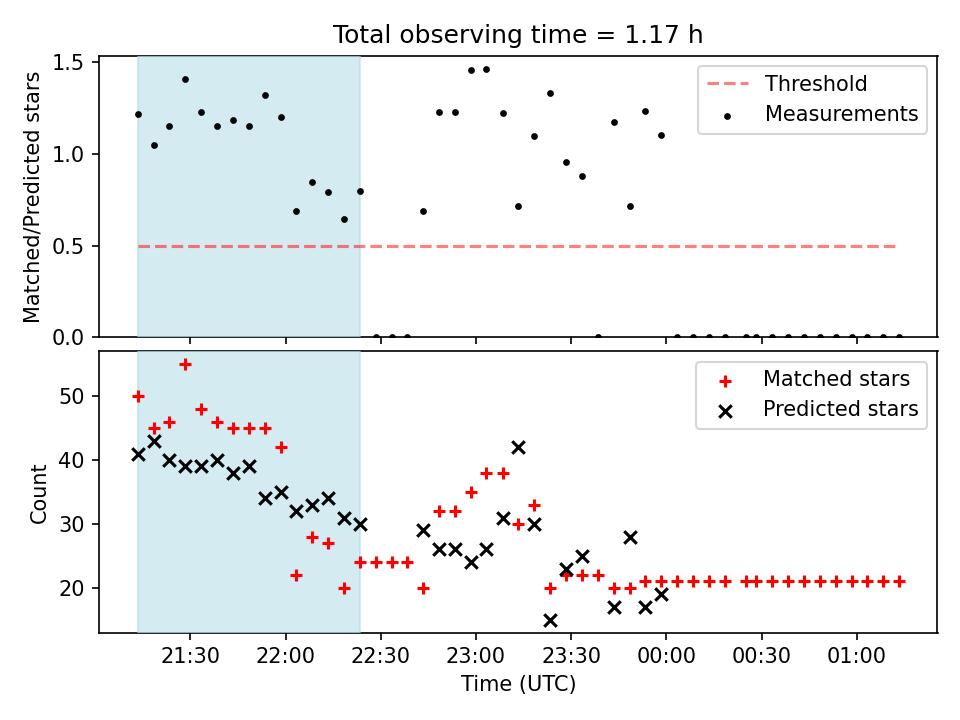 Total observing time = 1.17 h

Matched/Predicted stars

1.5
1.0
0.5
0.0

Threshold
Measurements

Count

50
40
30
20

Matched stars
Predicted stars

21:30
22:00
22:30
23:00
23:30
00:00
00:30
01:00

Time (UTC)